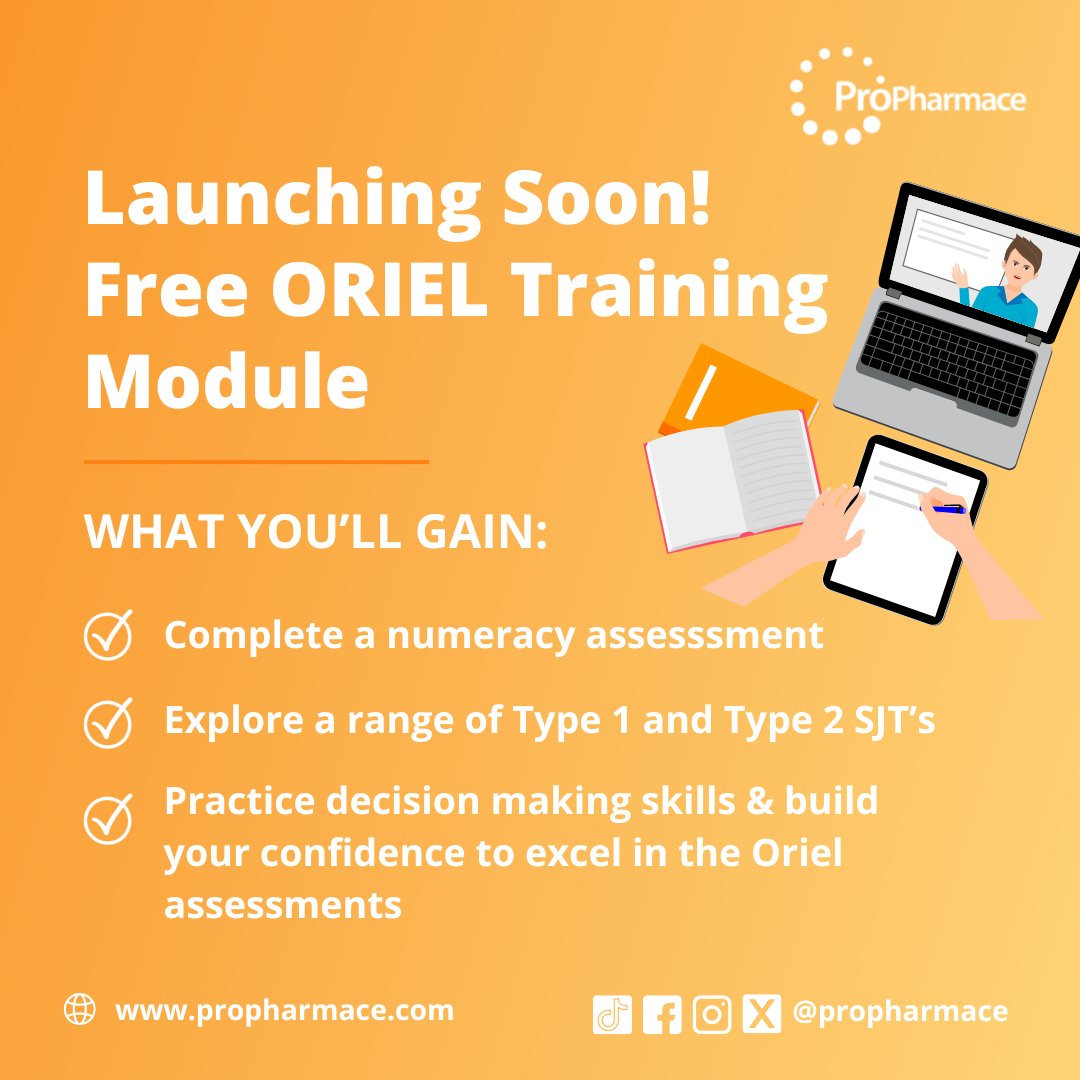 ProPharmace

Launching Soon! Free ORIEL Training Module

WHAT YOU'LL GAIN:

Complete a numeracy assesssment

Explore a range of Type 1 and Type 2 SJT's

Practice decision making skills & build your confidence to excel in the Oriel assessments

www.propharmace.com

@propharmace